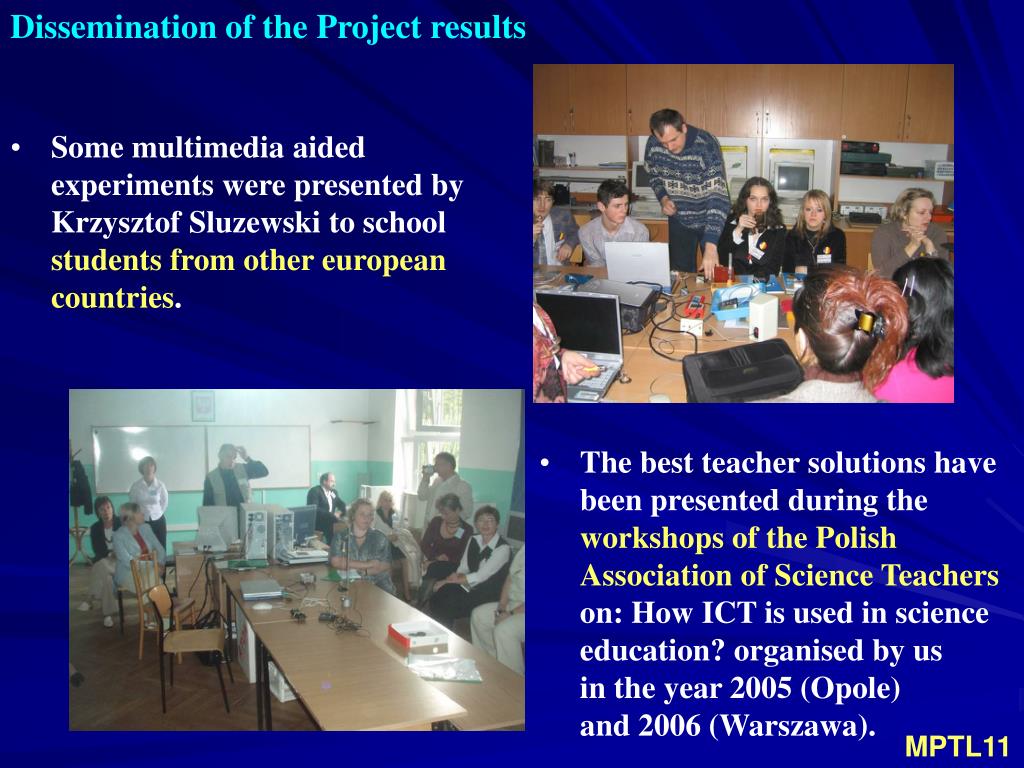 Dissemination of the Project results

• Some multimedia aided experiments were presented by Krzysztof Sluzewski to school students from other european countries.

• The best teacher solutions have been presented during the workshops of the Polish Association of Science Teachers on: How ICT is used in science education? organised by us in the year 2005 (Opole) and 2006 (Warszawa).

MPTL11